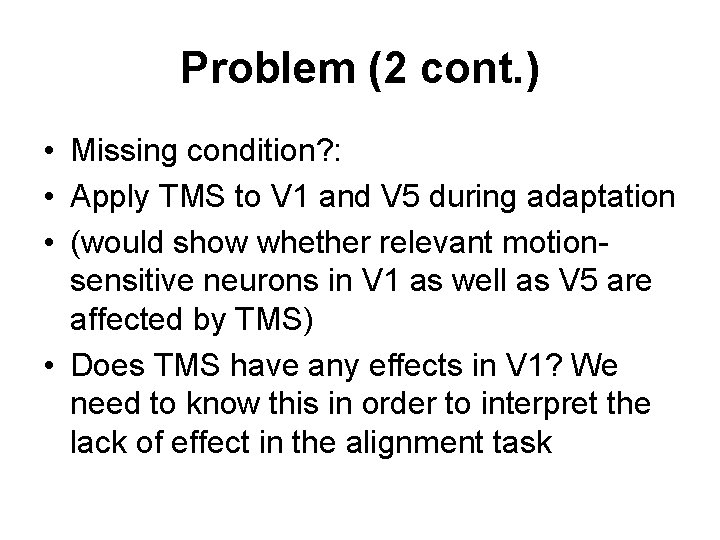 Problem (2 cont.)

• Missing condition?:
• Apply TMS to V1 and V5 during adaptation
• (would show whether relevant motion-sensitive neurons in V1 as well as V5 are affected by TMS)
• Does TMS have any effects in V1? We need to know this in order to interpret the lack of effect in the alignment task